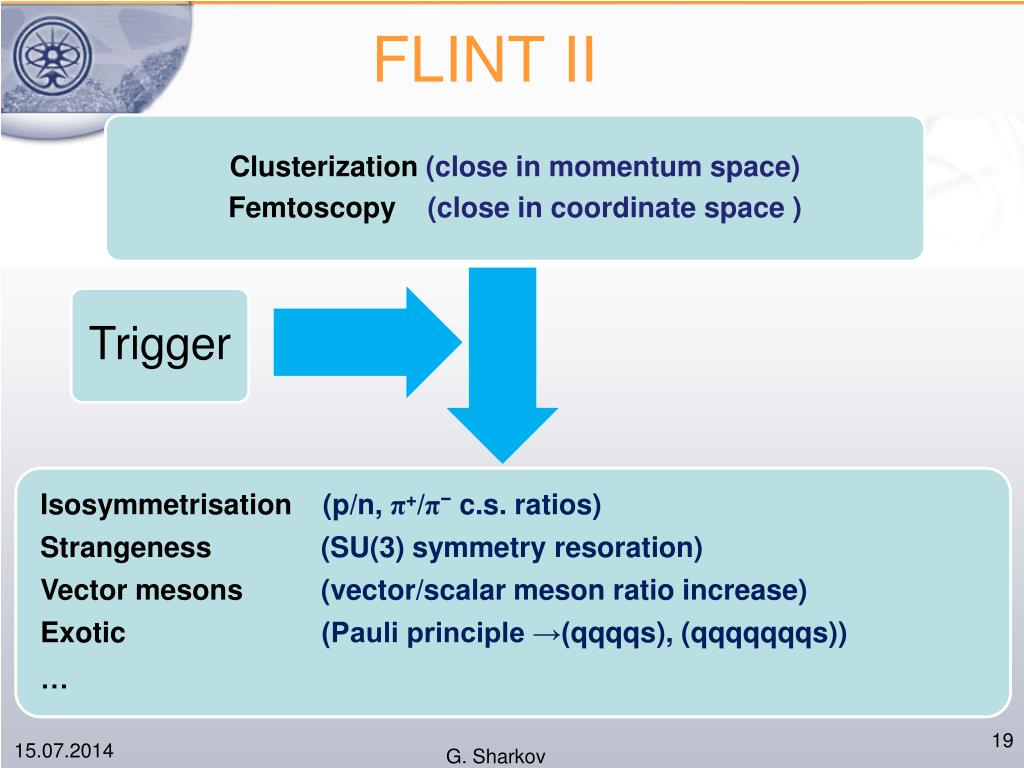 FLINT II

Clusterization (close in momentum space)
Femtoscopy (close in coordinate space )

Trigger

Isosymmetrisation (p/n, $\pi^+/\pi^-$ c.s. ratios)
Strangeness (SU(3) symmetry resoration)
Vector mesons (vector/scalar meson ratio increase)
Exotic (Pauli principle →(qqqqs), (qqqqqqqs))
…

15.07.2014

G. Sharkov

19